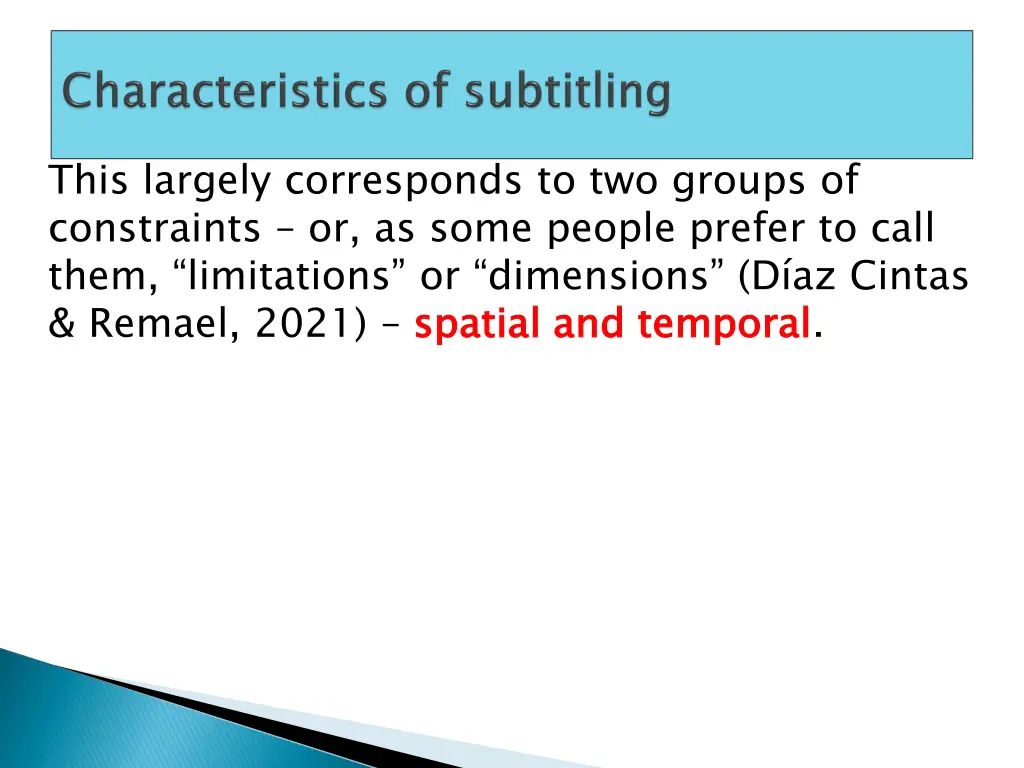 Characteristics of subtitling

This largely corresponds to two groups of constraints – or, as some people prefer to call them, “limitations” or “dimensions” (Díaz Cintas & Remael, 2021) – spatial and temporal.